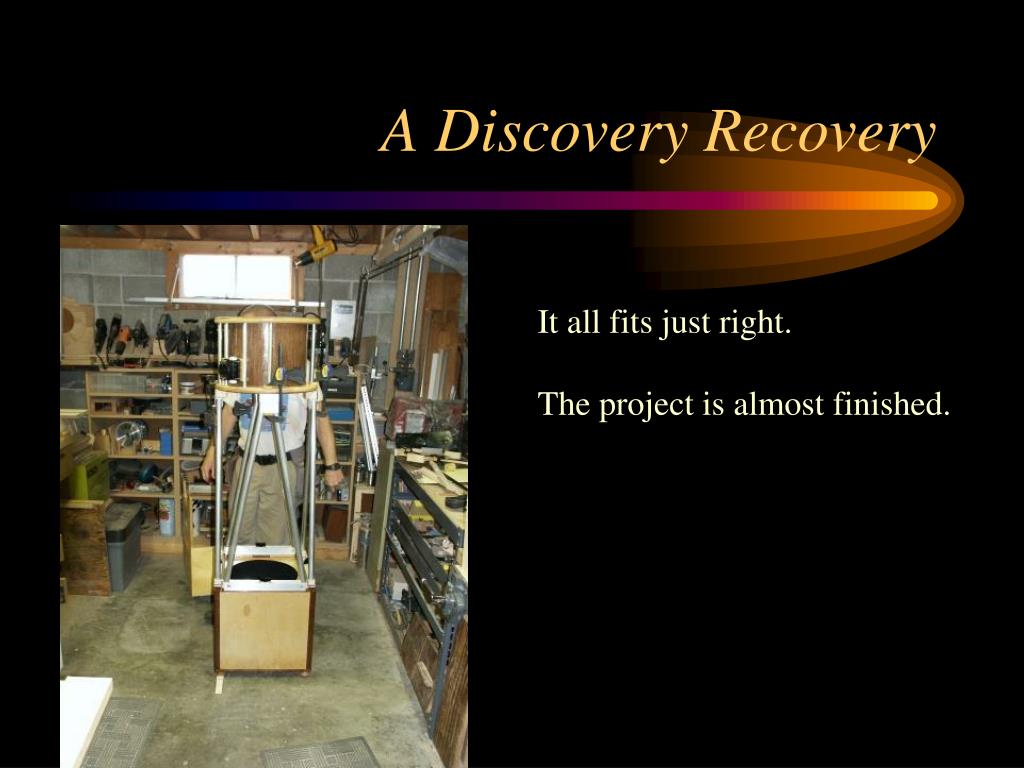 A Discovery Recovery

It all fits just right.

The project is almost finished.